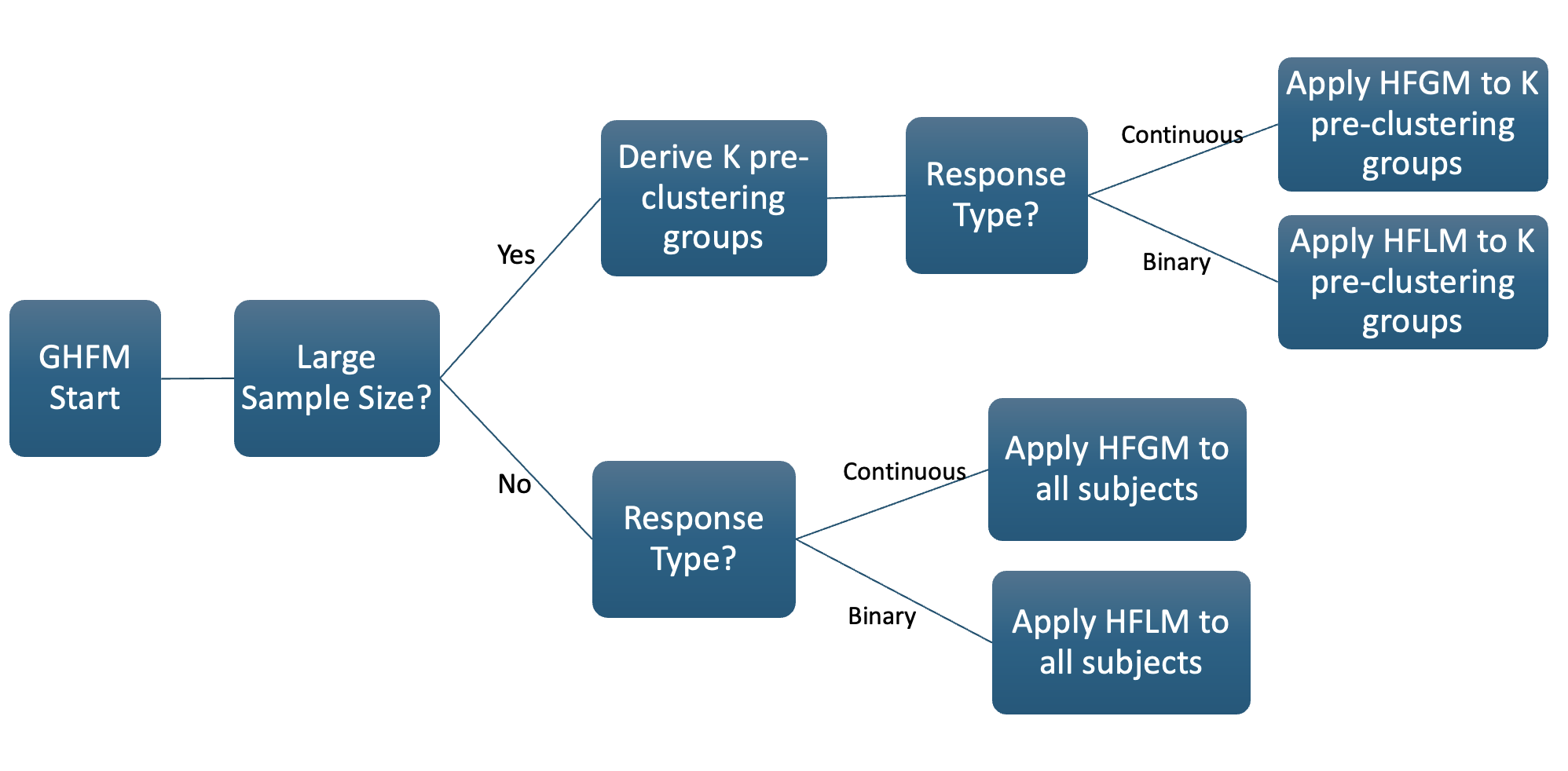 GHFM Start

Large Sample Size?

Yes

Derive K pre-clustering groups

Response Type?

Continuous

Apply HFGM to K pre-clustering groups

Binary

Apply HFLM to K pre-clustering groups

No

Response Type?

Continuous

Apply HFGM to all subjects

Binary

Apply HFLM to all subjects